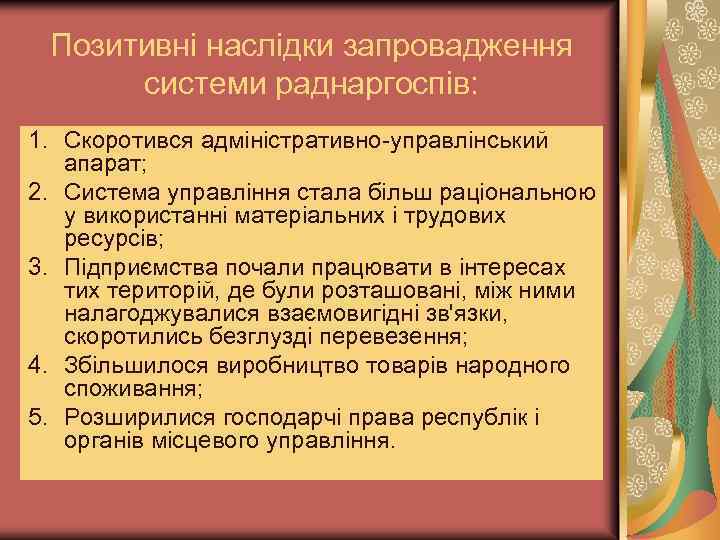 Позитивні наслідки запровадження системи раднаргоспів:

1. Скоротився адміністративно-управлінський апарат;
2. Система управління стала більш раціональною у використанні матеріальних і трудових ресурсів;
3. Підприємства почали працювати в інтересах тих територій, де були розташовані, між ними налагоджувалися взаємовигідні зв'язки, скоротились безглузді перевезення;
4. Збільшилося виробництво товарів народного споживання;
5. Розширилися господарчі права республік і органів місцевого управління.